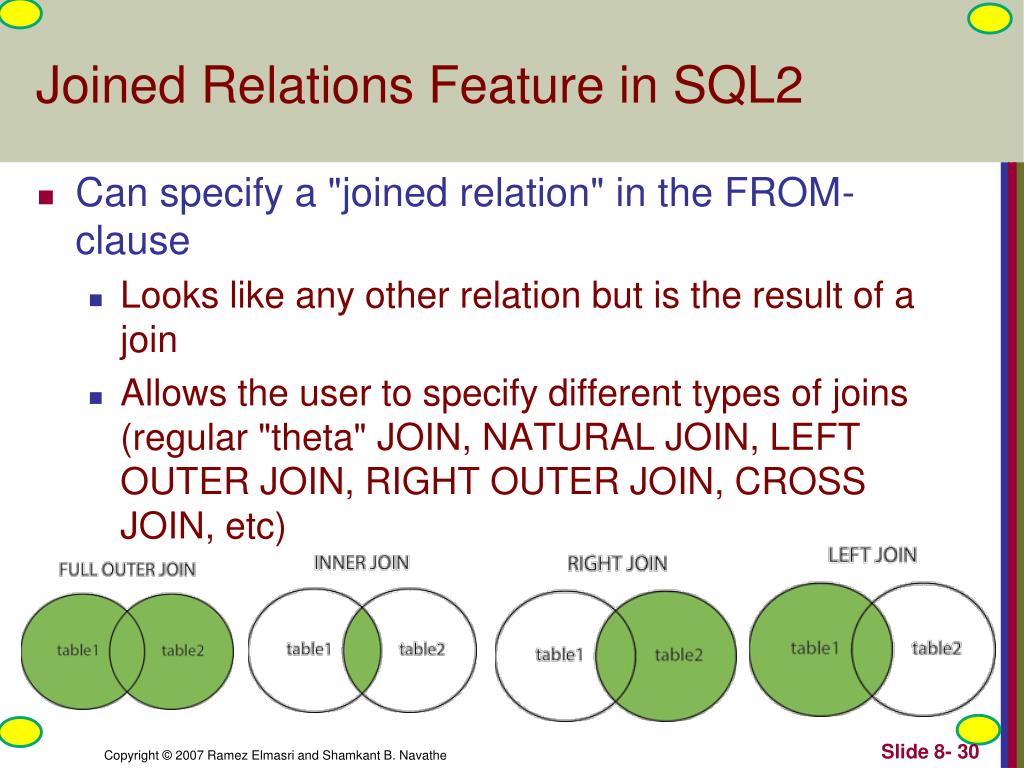 Joined Relations Feature in SQL2

Can specify a "joined relation" in the FROM-clause

Looks like any other relation but is the result of a join

Allows the user to specify different types of joins (regular "theta" JOIN, NATURAL JOIN, LEFT OUTER JOIN, RIGHT OUTER JOIN, CROSS JOIN, etc)

FULL OUTER JOIN
table1 table2

INNER JOIN
table1 table2

RIGHT JOIN
table1 table2

LEFT JOIN
table1 table2

Copyright © 2007 Ramez Elmasri and Shamkant B. Navathe

Slide 8- 30